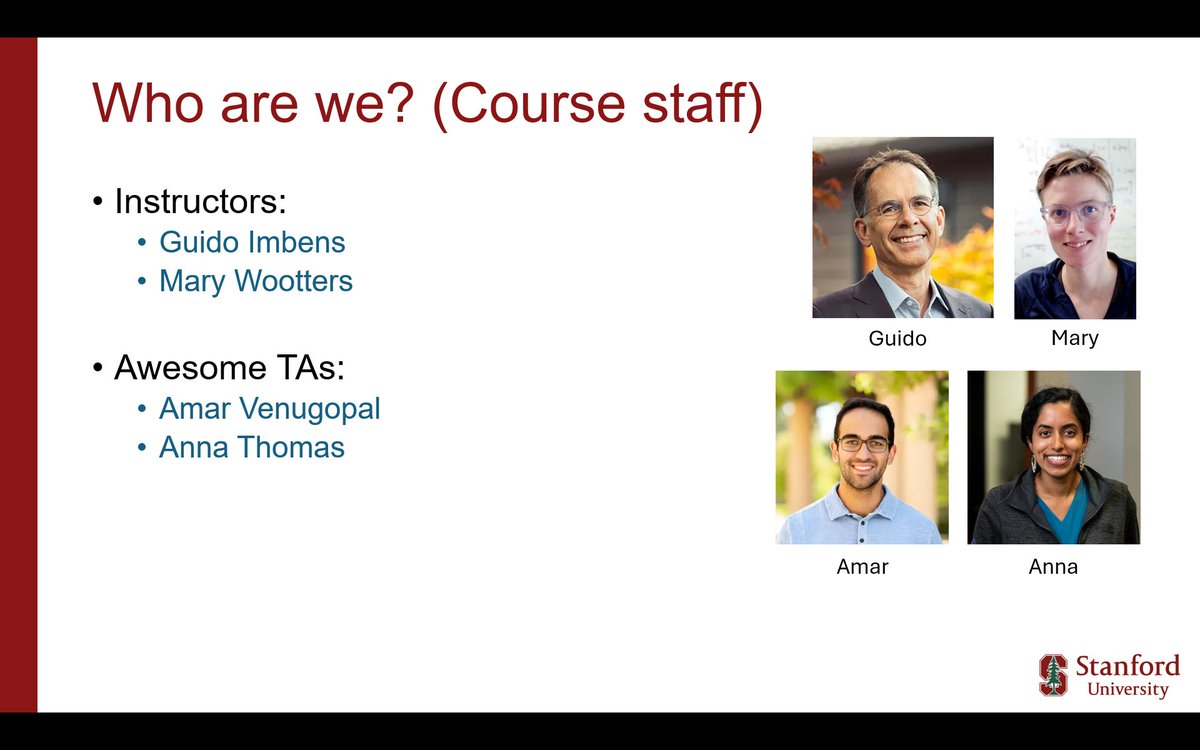 Who are we? (Course staff)

• Instructors:
 • Guido Imbens
 • Mary Wootters

• Awesome TAs:
 • Amar Venugopal
 • Anna Thomas

Guido

Mary

Amar

Anna

Stanford University